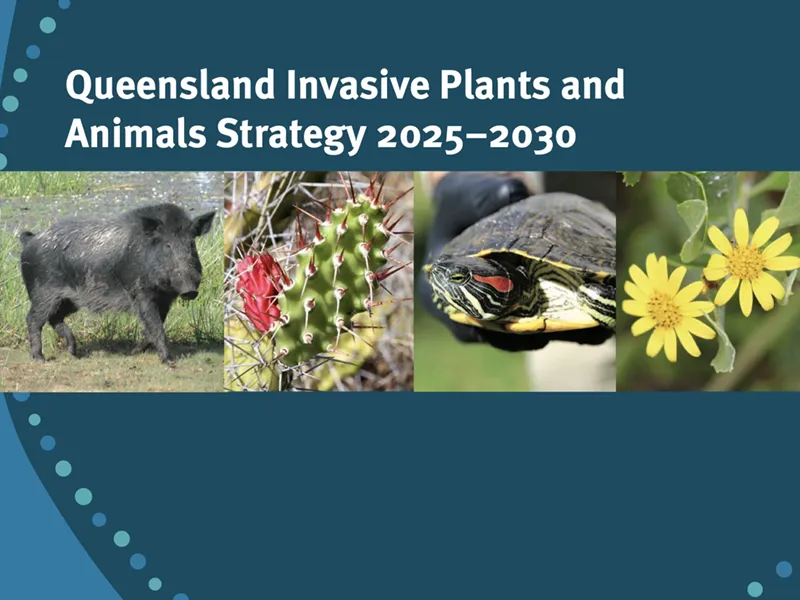 Queensland Invasive Plants and Animals Strategy 2025–2030